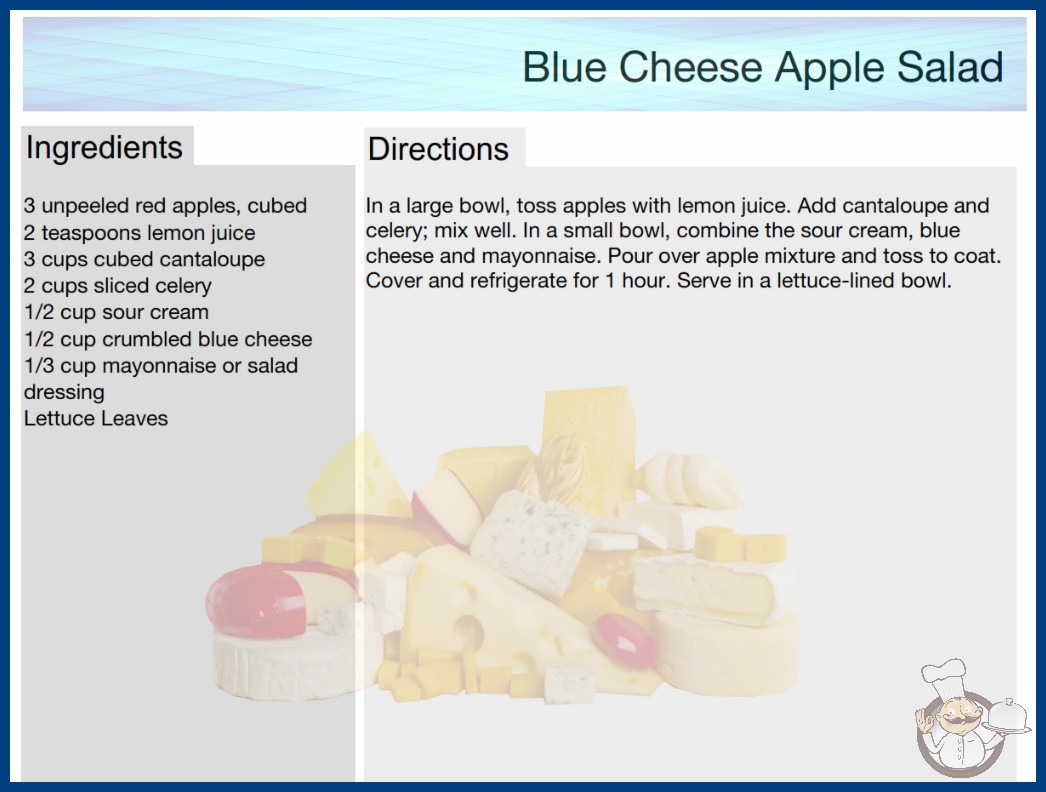 Blue Cheese Apple Salad

Ingredients

3 unpeeled red apples, cubed
2 teaspoons lemon juice
3 cups cubed cantaloupe
2 cups sliced celery
1/2 cup sour cream
1/2 cup crumbled blue cheese
1/3 cup mayonnaise or salad dressing
Lettuce Leaves

Directions

In a large bowl, toss apples with lemon juice. Add cantaloupe and celery; mix well. In a small bowl, combine the sour cream, blue cheese and mayonnaise. Pour over apple mixture and toss to coat. Cover and refrigerate for 1 hour. Serve in a lettuce-lined bowl.